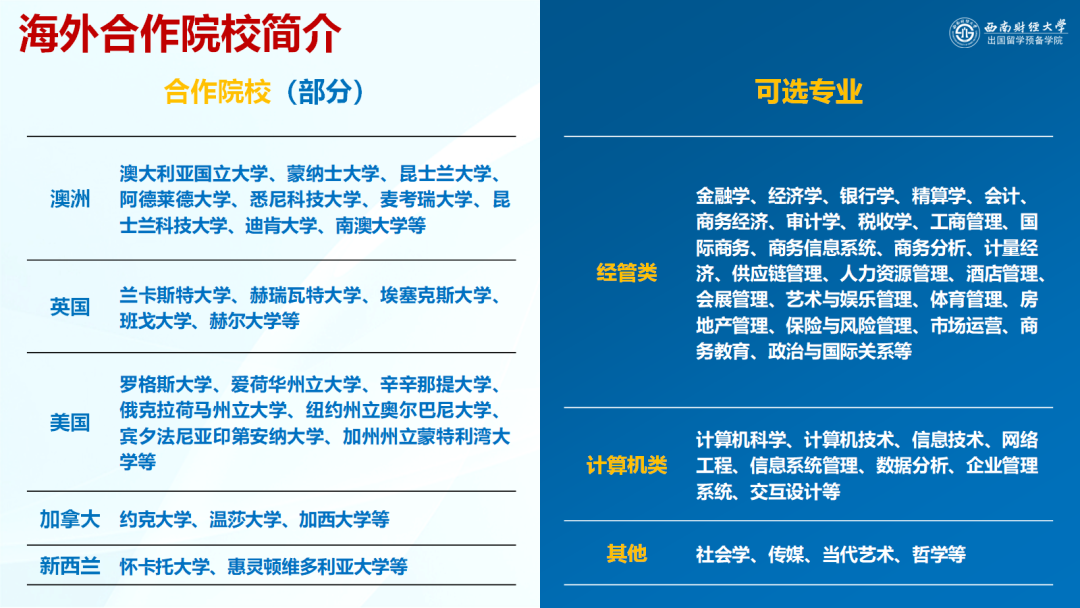 海外合作院校简介

西南财经大学
出国留学预备学院

合作院校（部分）

| 澳洲 | 澳大利亚国立大学、蒙纳士大学、昆士兰大学、阿德莱德大学、悉尼科技大学、麦考瑞大学、昆士兰科技大学、迪肯大学、南澳大学等 |
|---|---|
| 英国 | 兰卡斯特大学、赫瑞瓦特大学、埃塞克斯大学、班戈大学、赫尔大学等 |
| 美国 | 罗格斯大学、爱荷华州立大学、辛辛那提大学、俄克拉荷马州立大学、纽约州立奥尔巴尼大学、宾夕法尼亚印第安纳大学、加州州立蒙特利湾大学等 |
| 加拿大 | 约克大学、温莎大学、加西大学等 |
| 新西兰 | 怀卡托大学、惠灵顿维多利亚大学等 |

可选专业

| 经管类 | 金融学、经济学、银行学、精算学、会计、商务经济、审计学、税收学、工商管理、国际商务、商务信息系统、商务分析、计量经济、供应链管理、人力资源管理、酒店管理、会展管理、艺术与娱乐管理、体育管理、房地产管理、保险与风险管理、市场运营、商务教育、政治与国际关系等 |
|---|---|
| 计算机类 | 计算机科学、计算机技术、信息技术、网络工程、信息系统管理、数据分析、企业管理系统、交互设计等 |
| 其他 | 社会学、传媒、当代艺术、哲学等 |